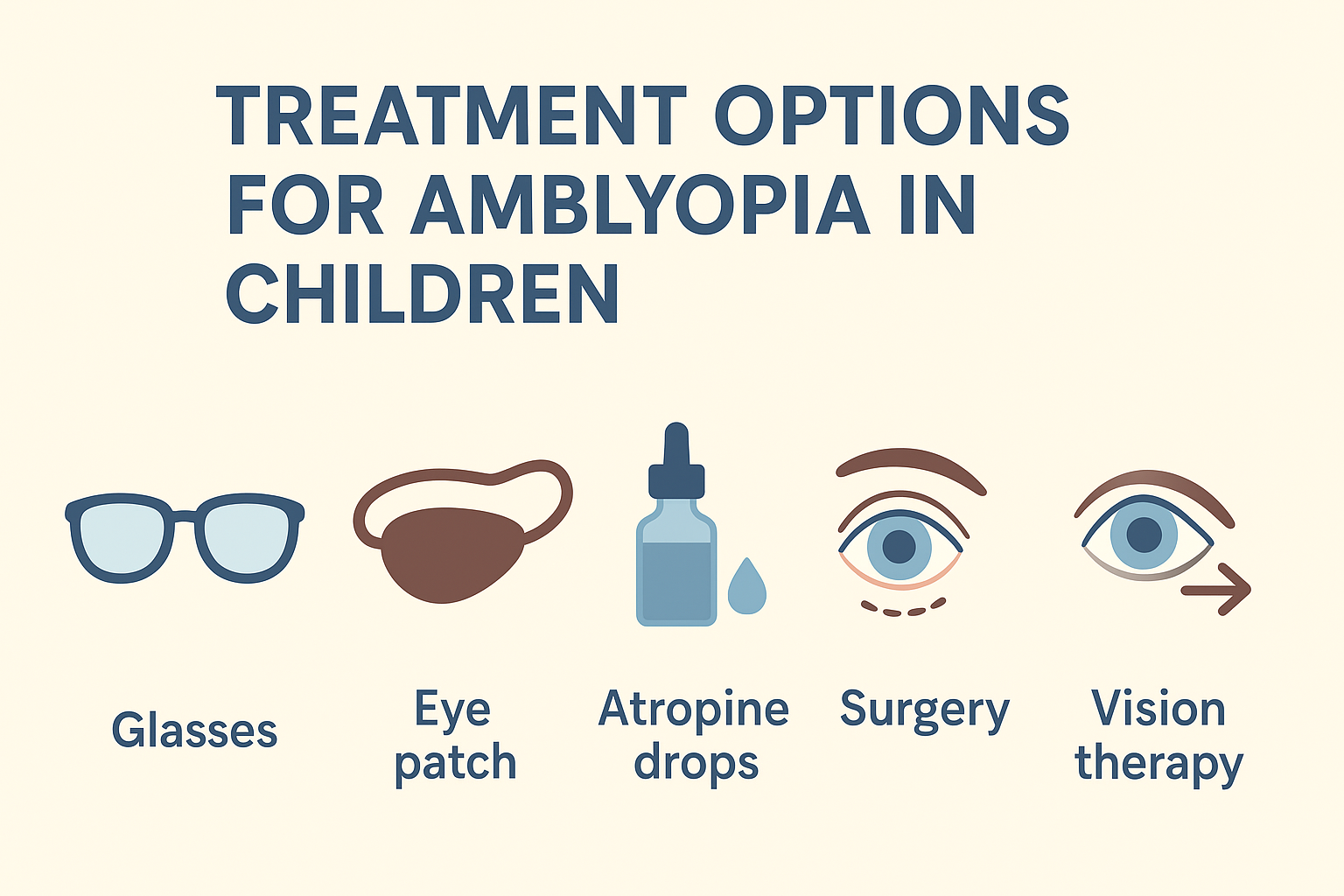 TREATMENT OPTIONS FOR AMBLYOPIA IN CHILDREN

Glasses

Eye patch

Atropine drops

Surgery

Vision therapy